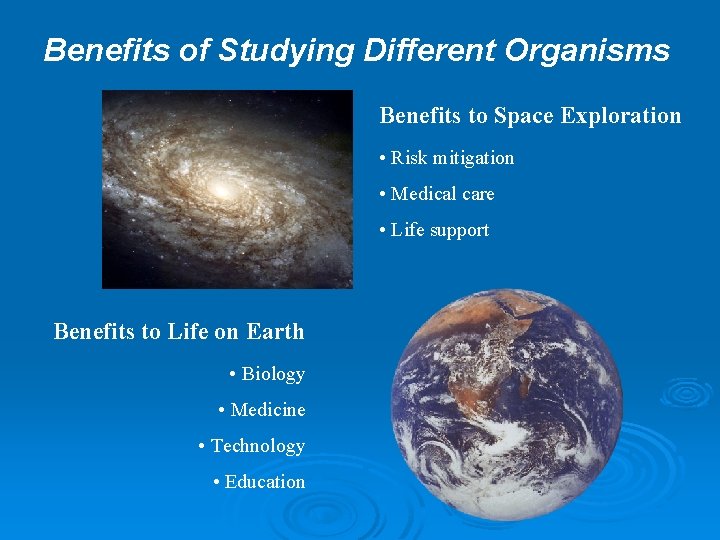 Benefits of Studying Different Organisms

Benefits to Space Exploration

• Risk mitigation

• Medical care

• Life support

Benefits to Life on Earth

• Biology

• Medicine

• Technology

• Education